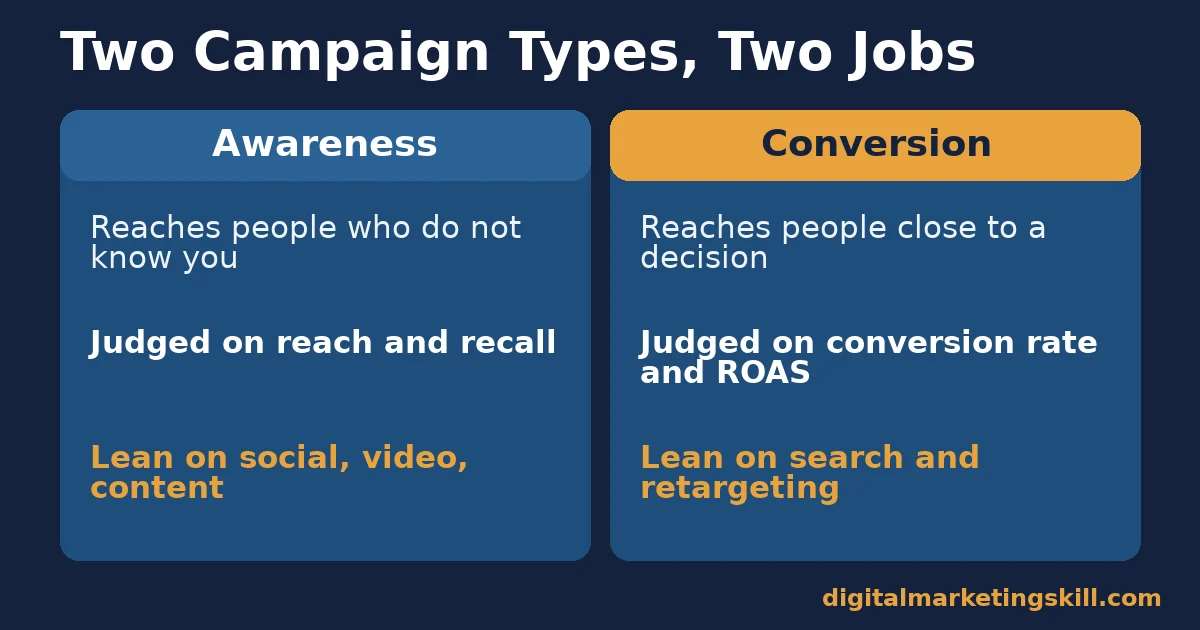 Two Campaign Types, Two Jobs

Awareness

Reaches people who do not know you

Judged on reach and recall

Lean on social, video, content

Conversion

Reaches people close to a decision

Judged on conversion rate and ROAS

Lean on search and retargeting

digitalmarketingskill.com